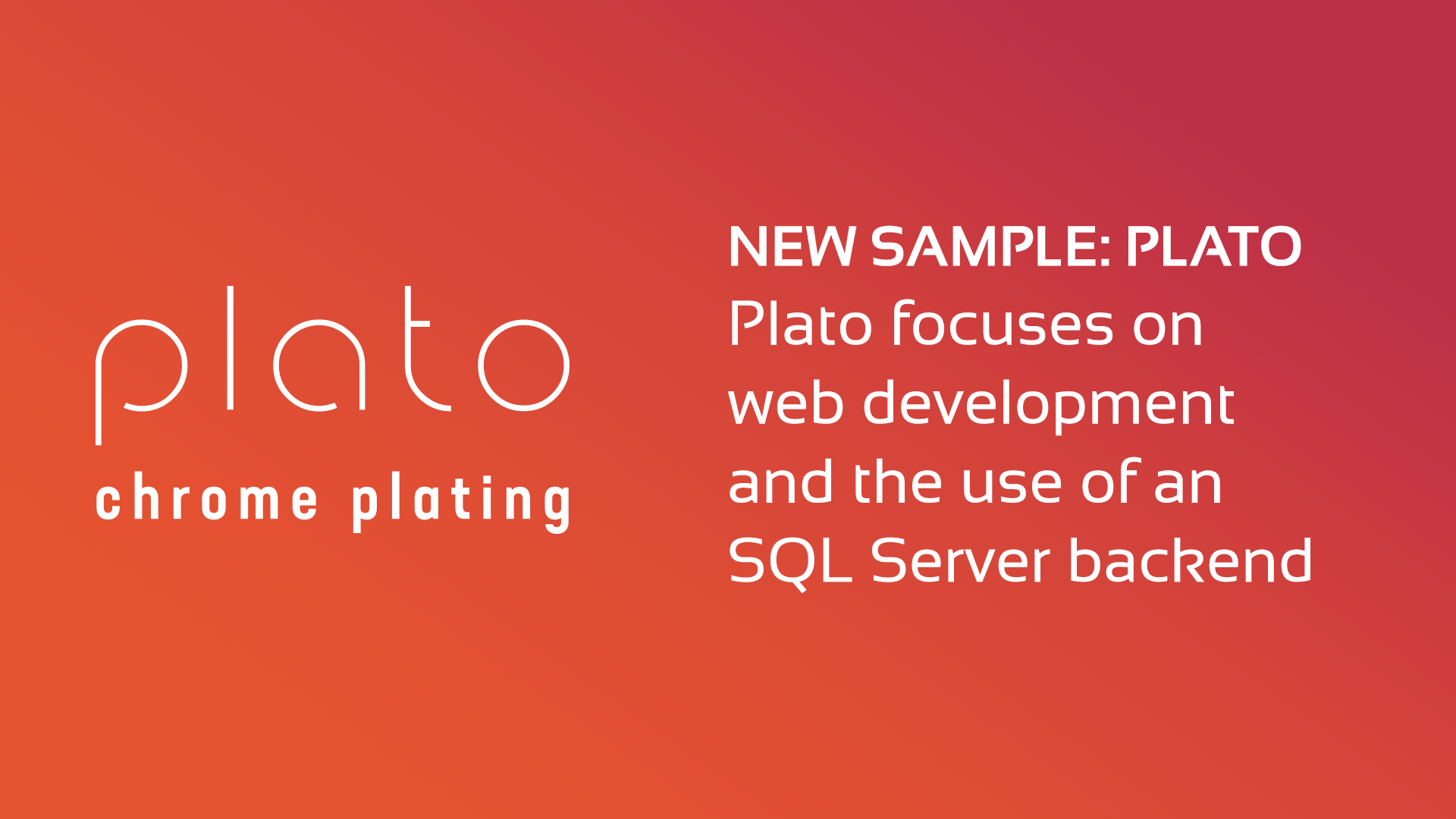 plato
chrome plating

NEW SAMPLE: PLATO
Plato focuses on web development and the use of an SQL Server backend